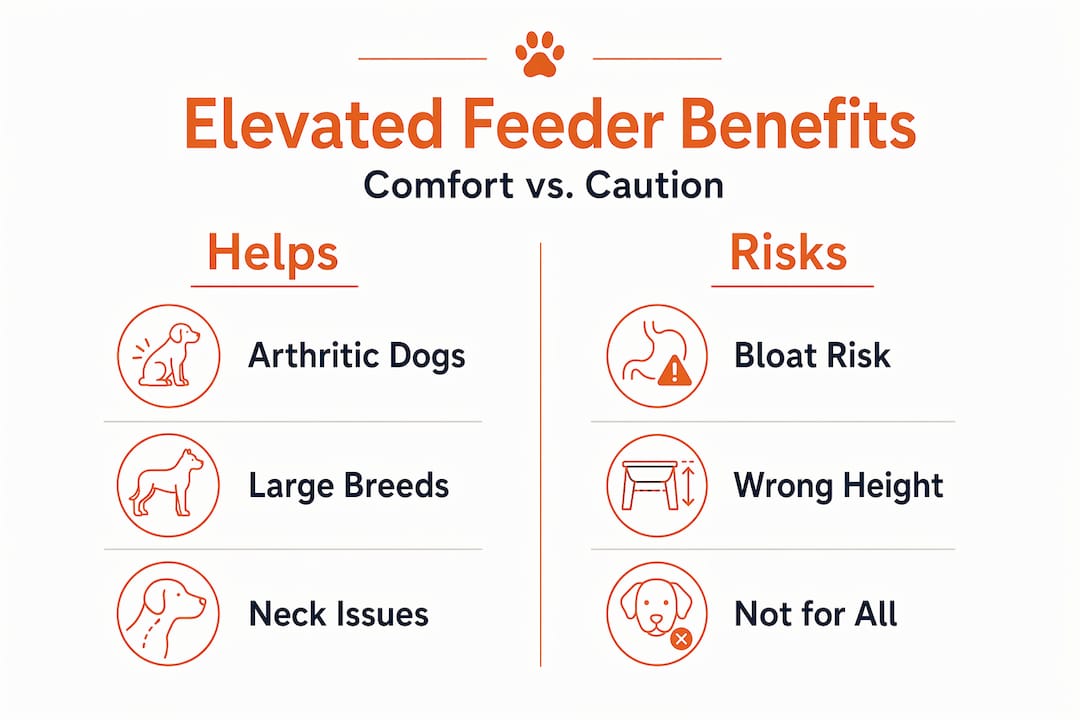 Elevated Feeder Benefits
Comfort vs. Caution

Helps

Arthritic Dogs

Large Breeds

Neck Issues

Risks

Bloat Risk

Wrong Height

Not for All